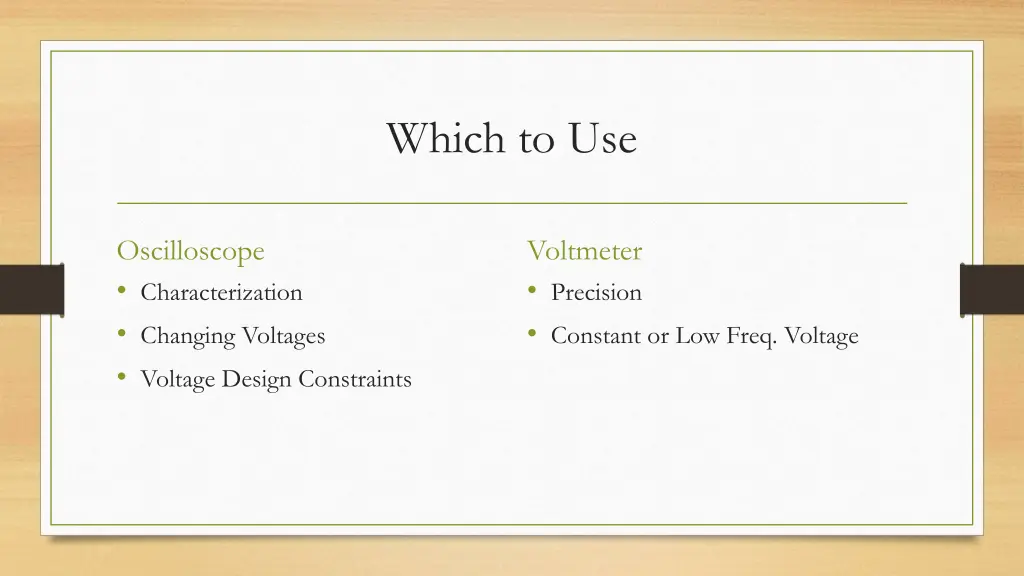 Which to Use

Oscilloscope

• Characterization
• Changing Voltages
• Voltage Design Constraints

Voltmeter

• Precision
• Constant or Low Freq. Voltage